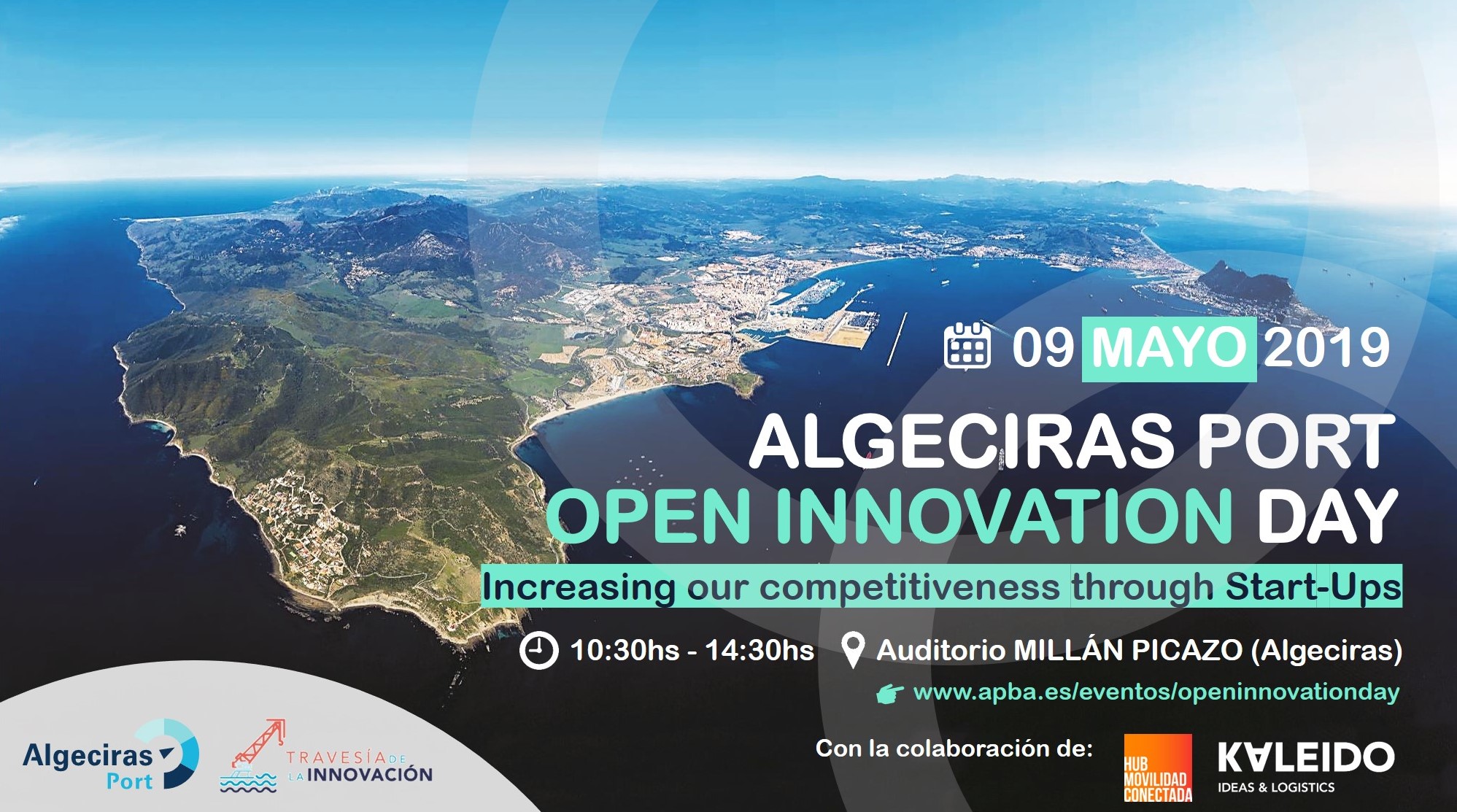 09 MAYO 2019

ALGECIRAS PORT
OPEN INNOVATION DAY

Increasing our competitiveness through Start-Ups

10:30hs - 14:30hs Auditorio MILLÁN PICAZO (Algeciras)

www.apba.es/eventos/openinnovationday

Algeciras Port

TRAVESÍA DE LA INNOVACIÓN

Con la colaboración de:

HUB MOVILIDAD CONECTADA

KALEIDO
IDEAS & LOGISTICS